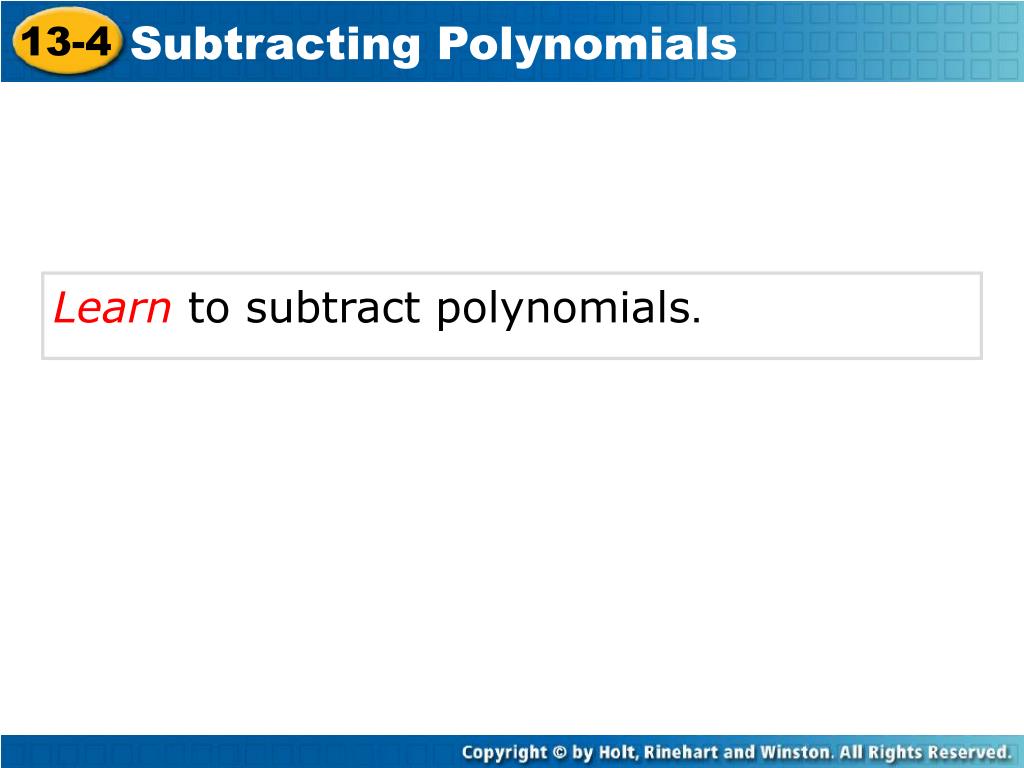 13-4 Subtracting Polynomials

Learn to subtract polynomials.

Copyright © by Holt, Rinehart and Winston. All Rights Reserved.